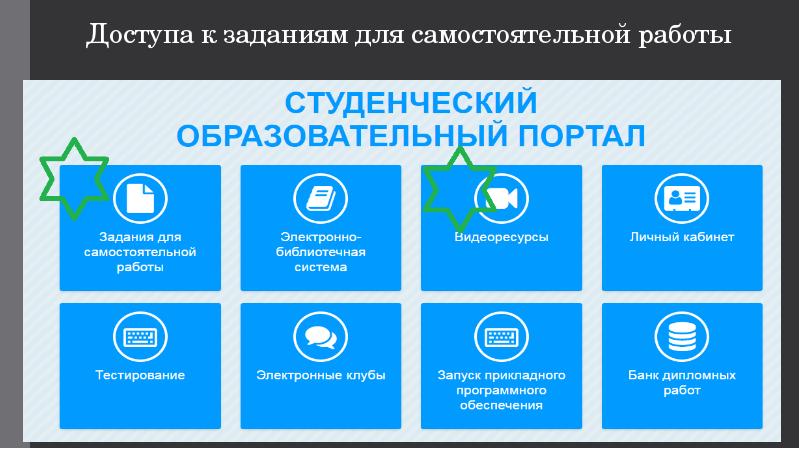 Доступа к заданиям для самостоятельной работы

СТУДЕНЧЕСКИЙ ОБРАЗОВАТЕЛЬНЫЙ ПОРТАЛ

Задания для самостоятельной работы

Электронно-библиотечная система

Видеоресурсы

Личный кабинет

Тестирование

Электронные клубы

Запуск прикладного программного обеспечения

Банк дипломных работ